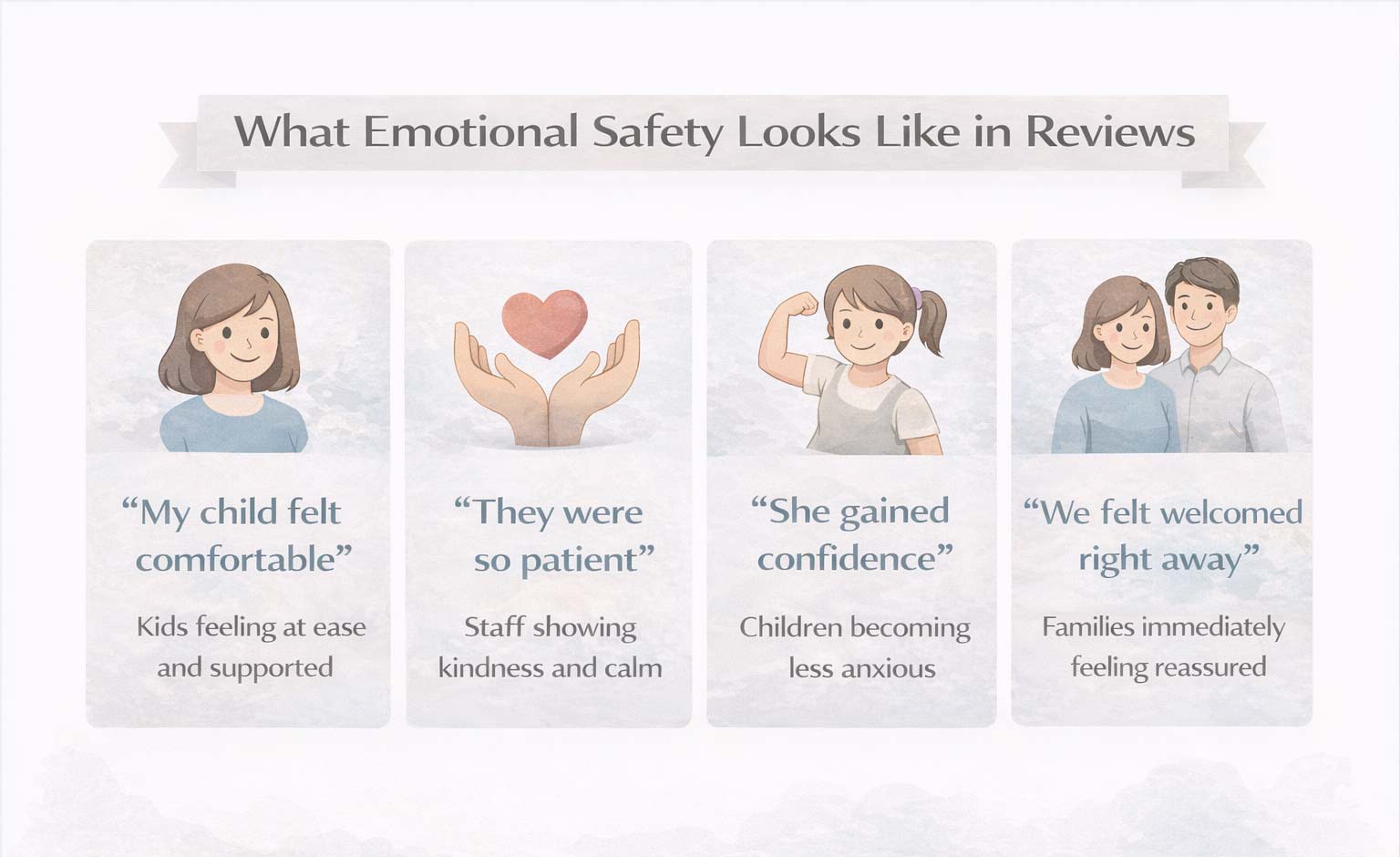 What Emotional Safety Looks Like in Reviews

“My child felt comfortable”

Kids feeling at ease and supported

“They were so patient”

Staff showing kindness and calm

“She gained confidence”

Children becoming less anxious

“We felt welcomed right away”

Families immediately feeling reassured